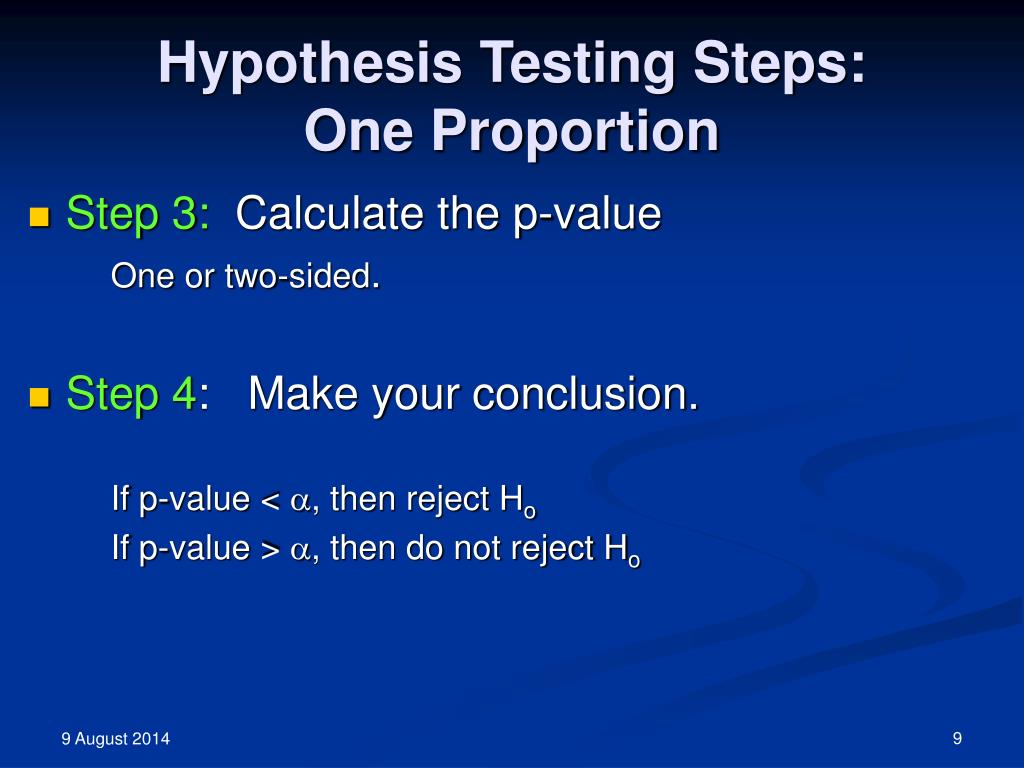 Hypothesis Testing Steps:
One Proportion

Step 3: Calculate the p-value

One or two-sided.

Step 4: Make your conclusion.

If p-value < $\alpha$, then reject $H_o$
If p-value > $\alpha$, then do not reject $H_o$

9 August 2014

9